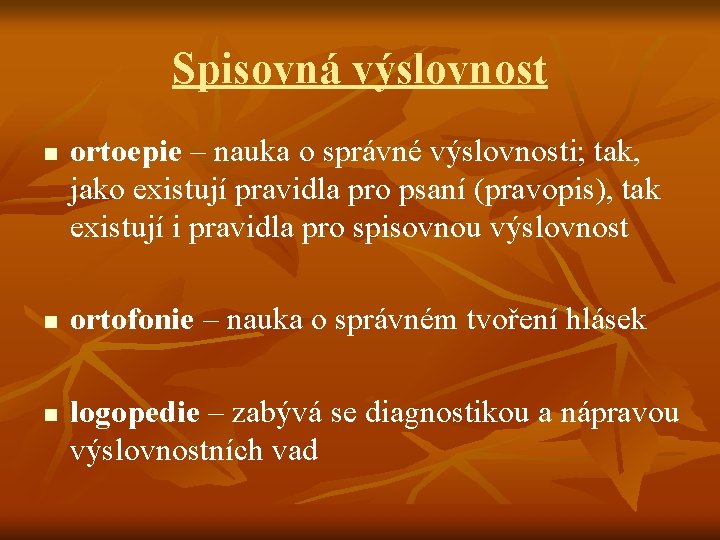 Spisovná výslovnost

■ ortoepie – nauka o správné výslovnosti; tak, jako existují pravidla pro psaní (pravopis), tak existují i pravidla pro spisovnou výslovnost

■ ortofonie – nauka o správném tvoření hlásek

■ logopedie – zabývá se diagnostikou a nápravou výslovnostních vad